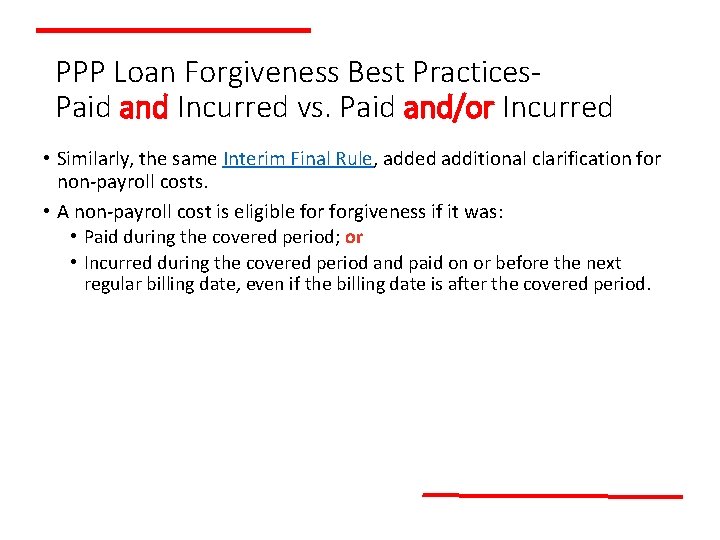 PPP Loan Forgiveness Best Practices-
Paid and Incurred vs. Paid and/or Incurred

• Similarly, the same Interim Final Rule, added additional clarification for non-payroll costs.

• A non-payroll cost is eligible for forgiveness if it was:
 • Paid during the covered period; or
 • Incurred during the covered period and paid on or before the next regular billing date, even if the billing date is after the covered period.